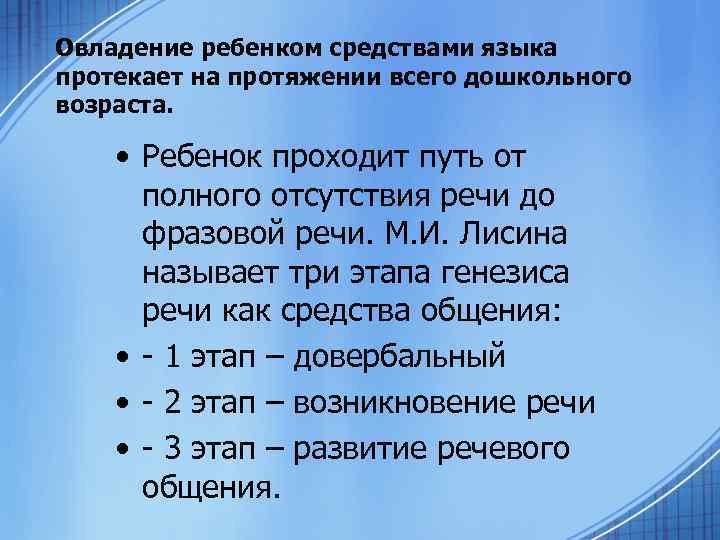 Овладение ребенком средствами языка протекает на протяжении всего дошкольного возраста.

• Ребенок проходит путь от полного отсутствия речи до фразовой речи. М.И. Лисина называет три этапа генезиса речи как средства общения:
• - 1 этап – довербальный
• - 2 этап – возникновение речи
• - 3 этап – развитие речевого общения.